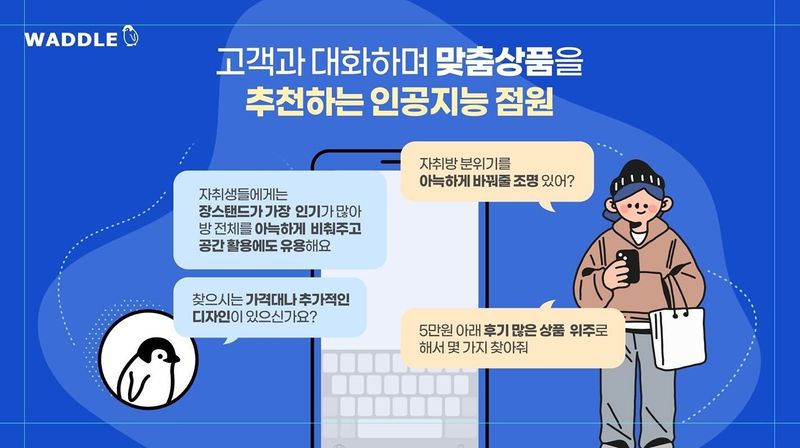 WADDLE

고객과 대화하며 맞춤상품을
추천하는 인공지능 점원

자취방 분위기를
아늑하게 바꿔줄 조명 있어?

자취생들에게는
장스탠드가 가장 인기가 많아
방 전체를 아늑하게 비춰주고
공간 활용에도 유용해요

찾으시는 가격대나 추가적인
디자인이 있으신가요?

5만원 아래 후기 많은 상품 위주로
해서 몇 가지 찾아줘